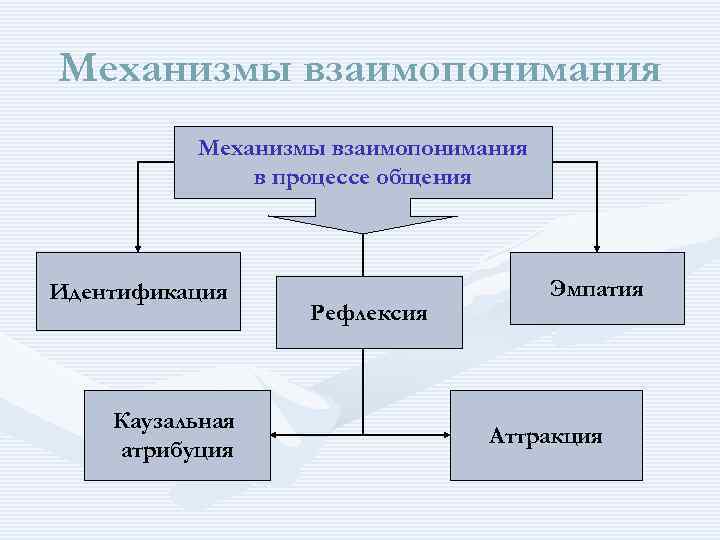 Механизмы взаимопонимания

Механизмы взаимопонимания в процессе общения

Идентификация

Рефлексия

Эмпатия

Каузальная атрибуция

Аттракция